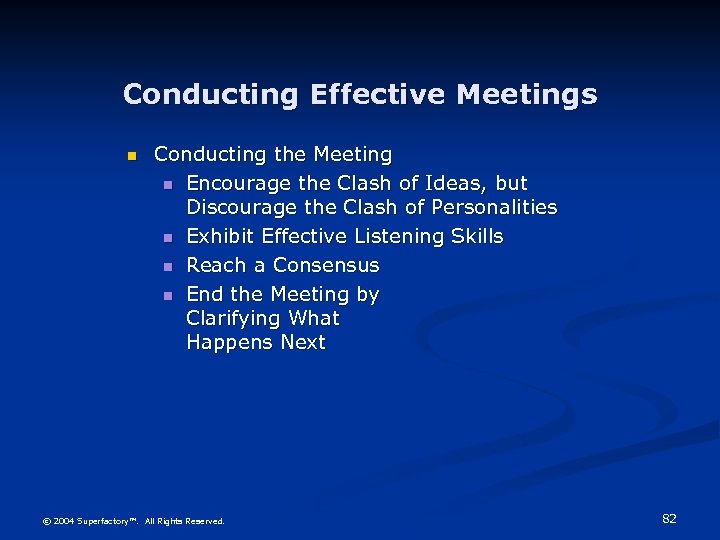 Conducting Effective Meetings

- Conducting the Meeting
  - Encourage the Clash of Ideas, but Discourage the Clash of Personalities
  - Exhibit Effective Listening Skills
  - Reach a Consensus
  - End the Meeting by Clarifying What Happens Next

© 2004 Superfactory™. All Rights Reserved.

82